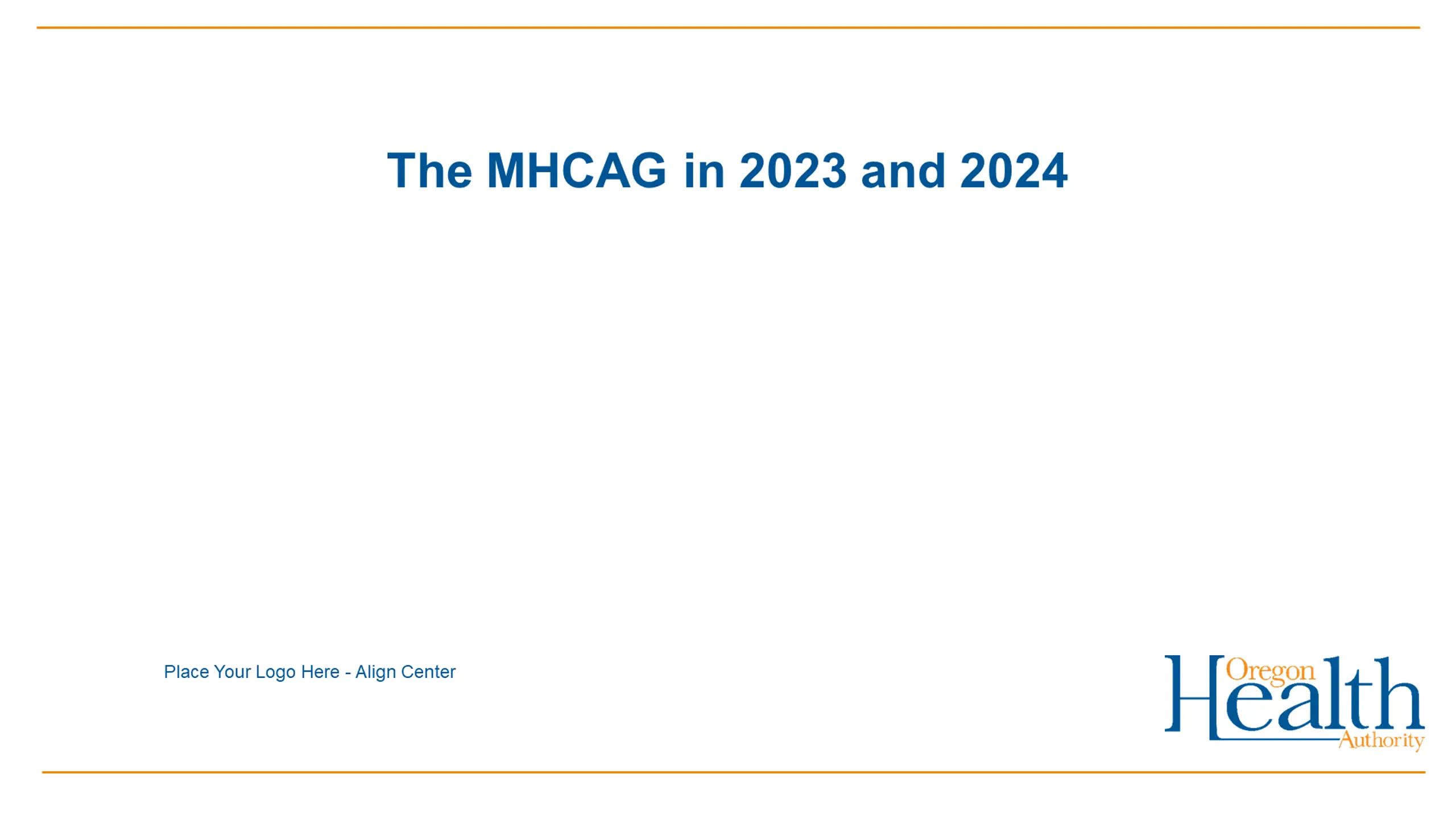 The MHCAG in 2023 and 2024

Place Your Logo Here - Align Center

Oregon Health Authority